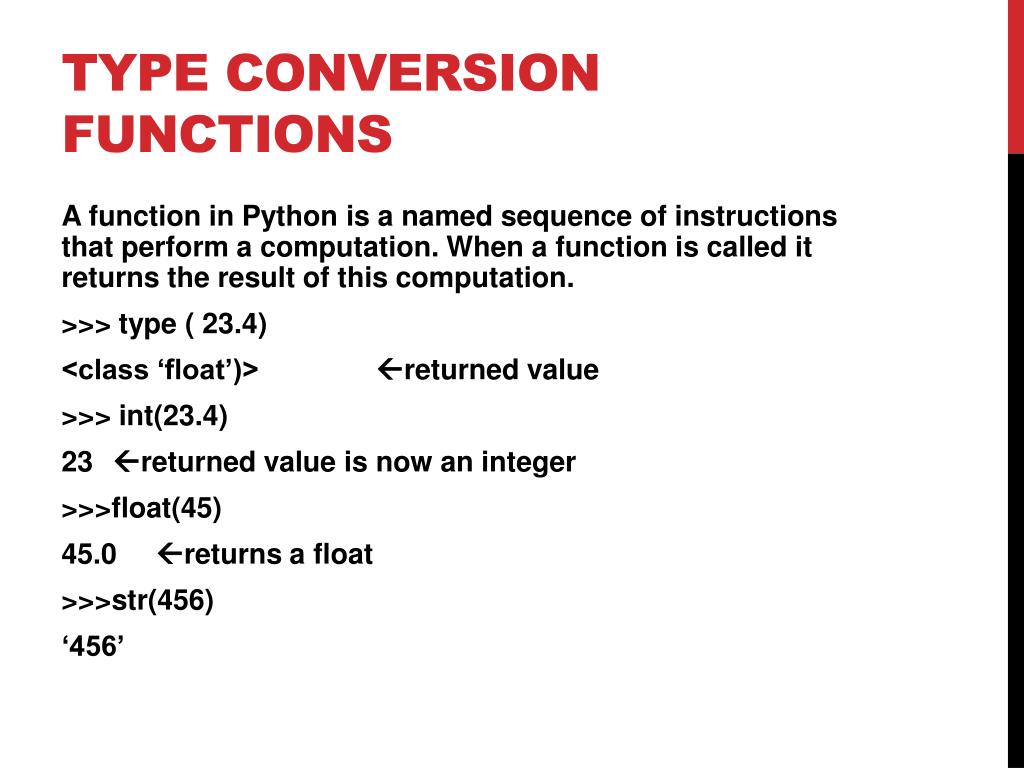 TYPE CONVERSION FUNCTIONS

A function in Python is a named sequence of instructions that perform a computation. When a function is called it returns the result of this computation.

>>> type ( 23.4)

<class ‘float’)> ←returned value

>>> int(23.4)

23 ←returned value is now an integer

>>>float(45)

45.0 ←returns a float

>>>str(456)

‘456’